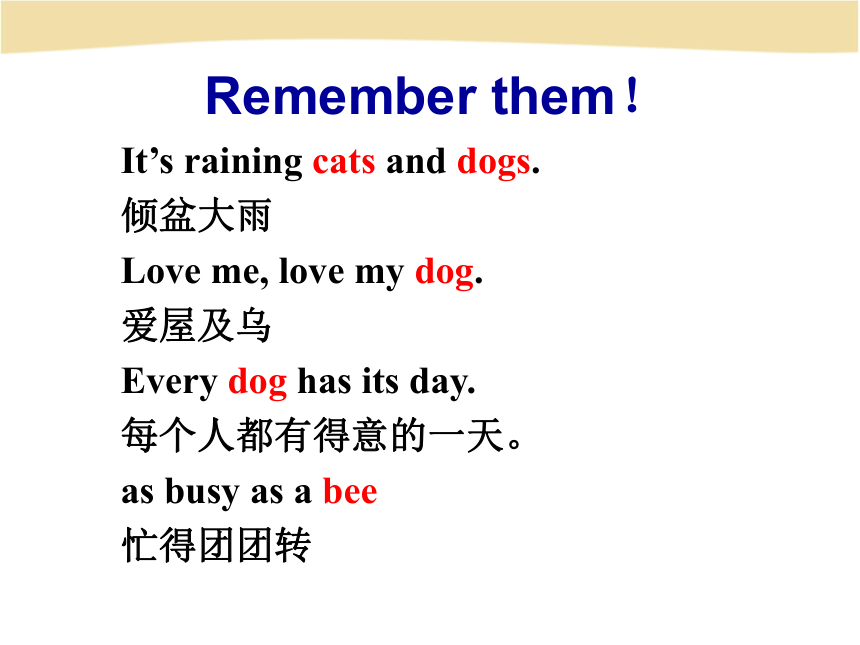 Remember them！

It’s raining cats and dogs.

倾盆大雨

Love me, love my dog.

爱屋及乌

Every dog has its day.

每个人都有得意的一天。

as busy as a bee

忙得团团转